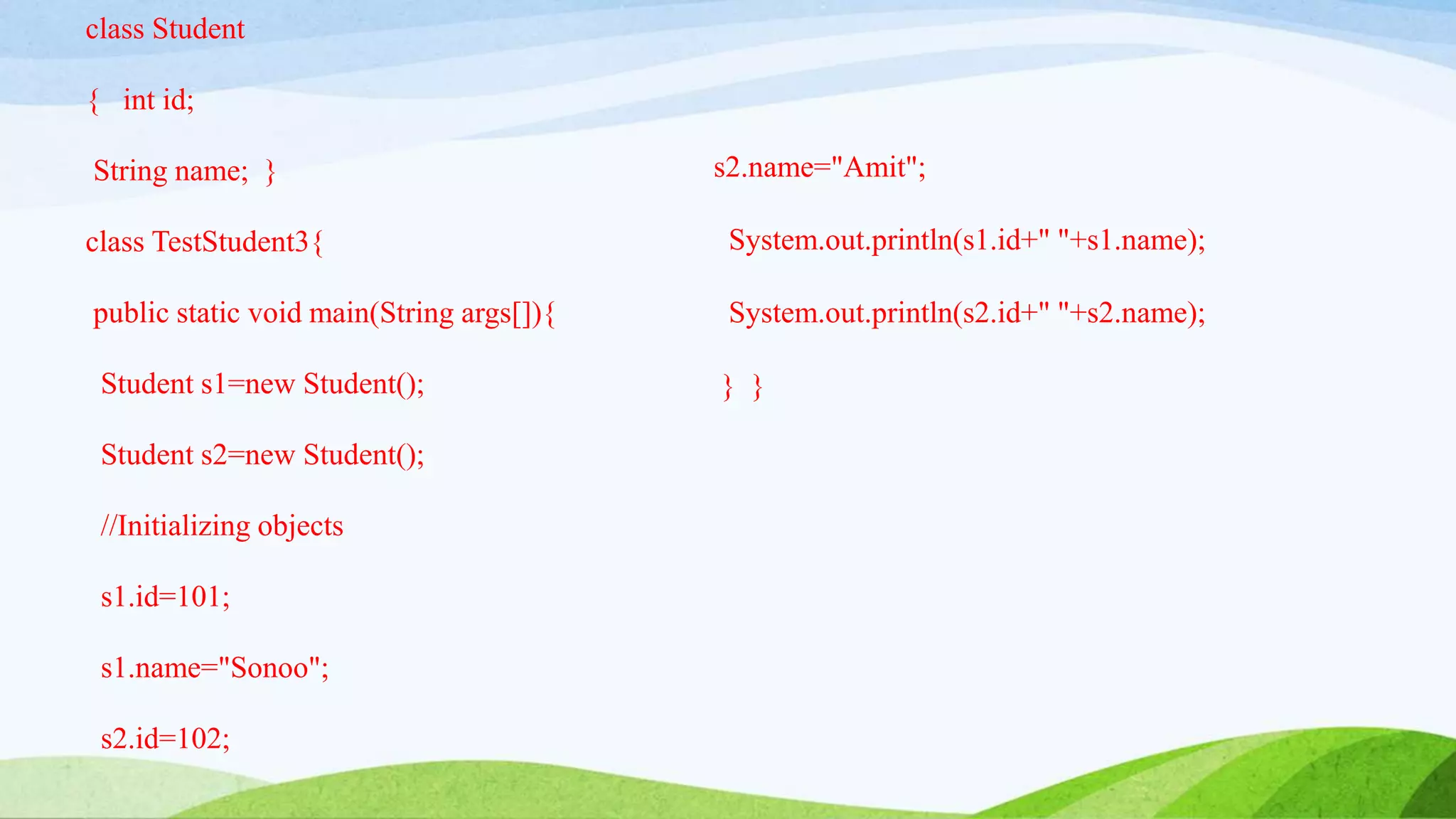 class Student

{ int id;

String name; }

class TestStudent3{

public static void main(String args[]){

Student s1=new Student();

Student s2=new Student();

//Initializing objects

s1.id=101;

s1.name="Sonoo";

s2.id=102;

s2.name="Amit";

System.out.println(s1.id+" "+s1.name);

System.out.println(s2.id+" "+s2.name);

} }